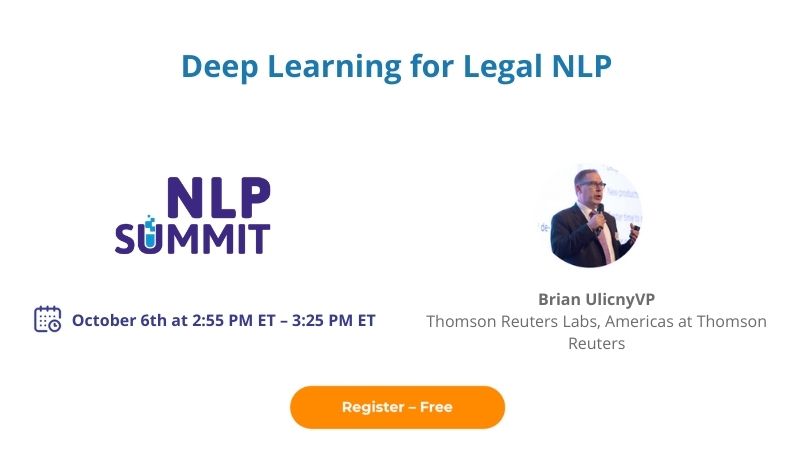 Deep Learning for Legal NLP

NLP SUMMIT

October 6th at 2:55 PM ET – 3:25 PM ET

Brian UlicnyVP
Thomson Reuters Labs, Americas at Thomson Reuters

Register – Free